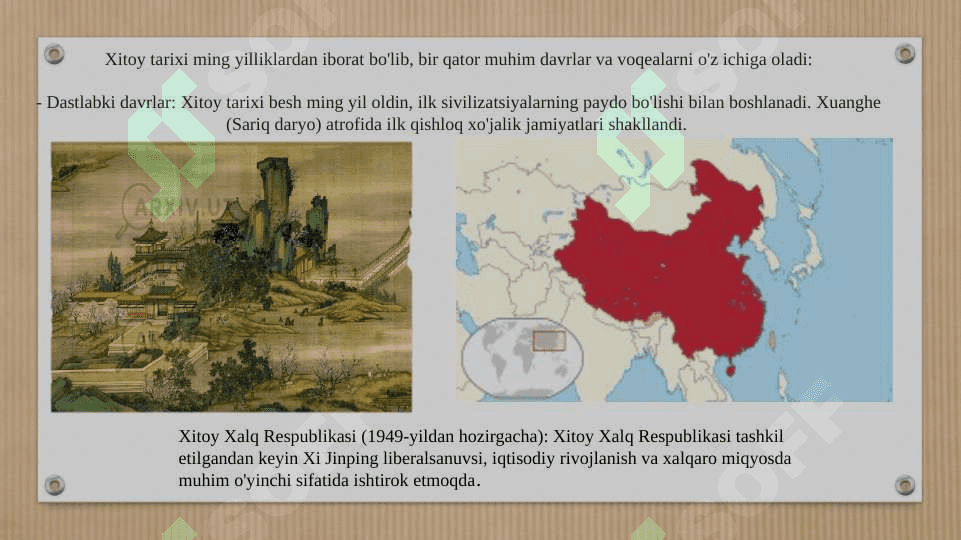 Xitoy tarixi ming yilliklardan iborat bo'lib, bir qator muhim davrlar va voqealarni o'z ichiga oladi:

- Dastlabki davrlar: Xitoy tarixi besh ming yil oldin, ilk sivilizatsiyalarning paydo bo'lishi bilan boshlanadi. Xuanghe (Sariq daryo) atrofida ilk qishloq xo'jalik jamiyatlari shakllandi.

ARXIV.UZ

Xitoy Xalq Respublikasi (1949-yildan hozirgacha): Xitoy Xalq Respublikasi tashkil etilgandan keyin Xi Jinping liberalsanuvsi, iqtisodiy rivojlanish va xalqaro miqyosda muhim o'yinchi sifatida ishtirok etmoqda.